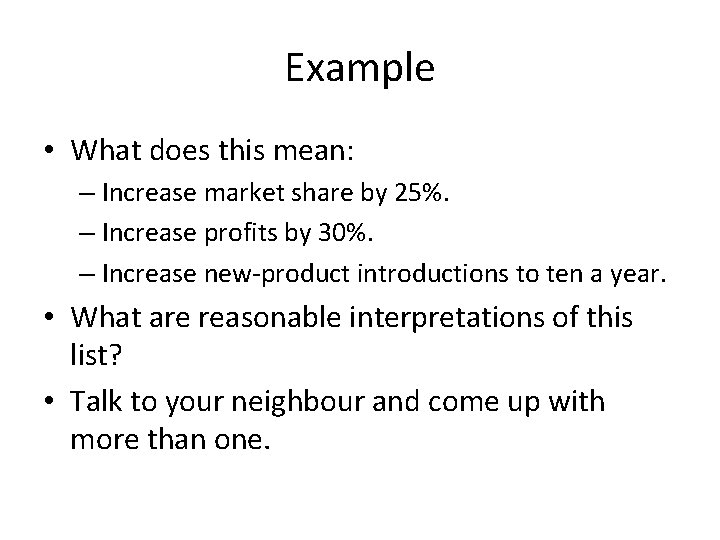 Example

• What does this mean:
  – Increase market share by 25%.
  – Increase profits by 30%.
  – Increase new-product introductions to ten a year.
• What are reasonable interpretations of this list?
• Talk to your neighbour and come up with more than one.